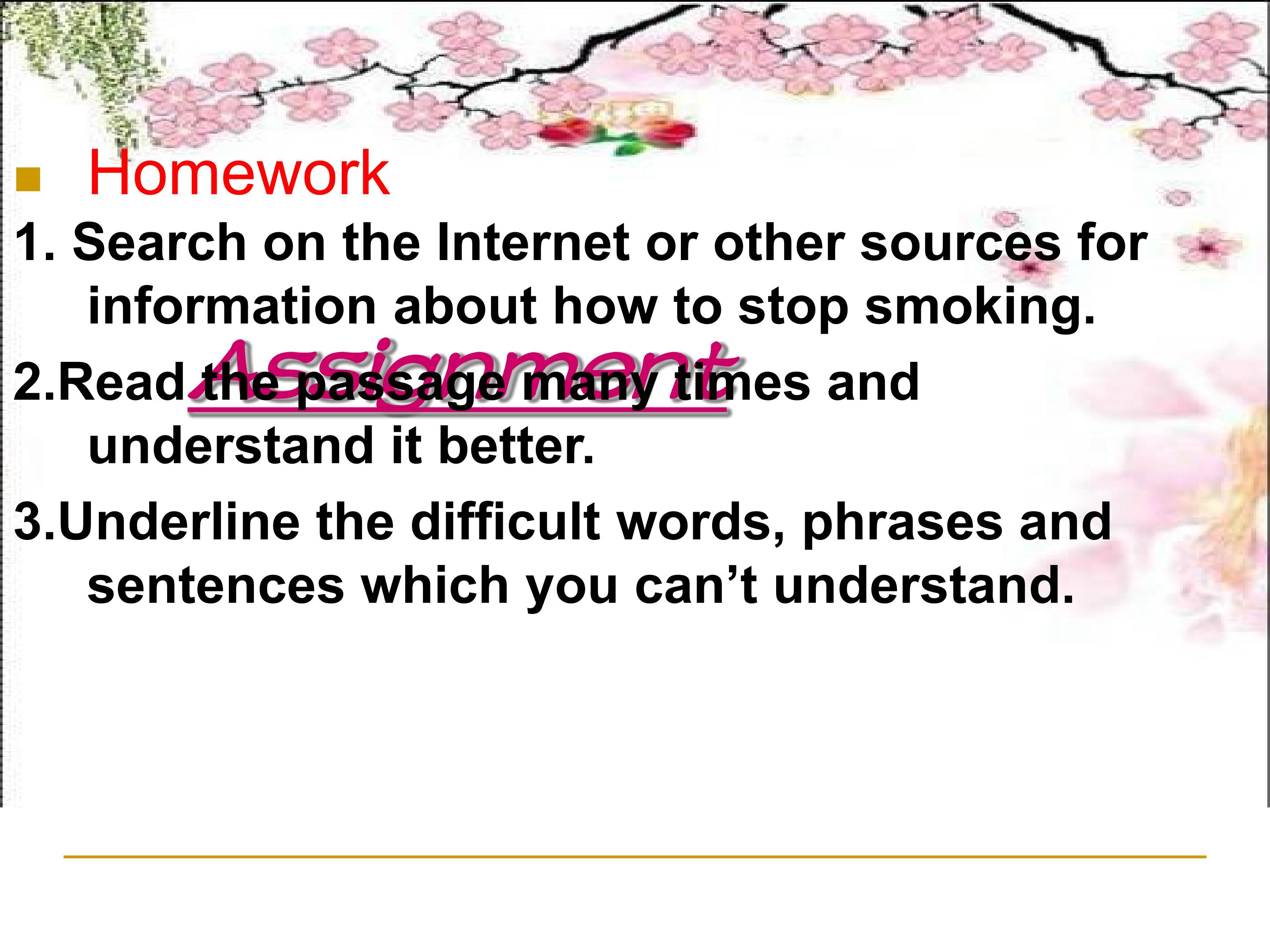 Homework

1. Search on the Internet or other sources for information about how to stop smoking.

Assignment

2.Read the passage many times and understand it better.

3.Underline the difficult words, phrases and sentences which you can’t understand.